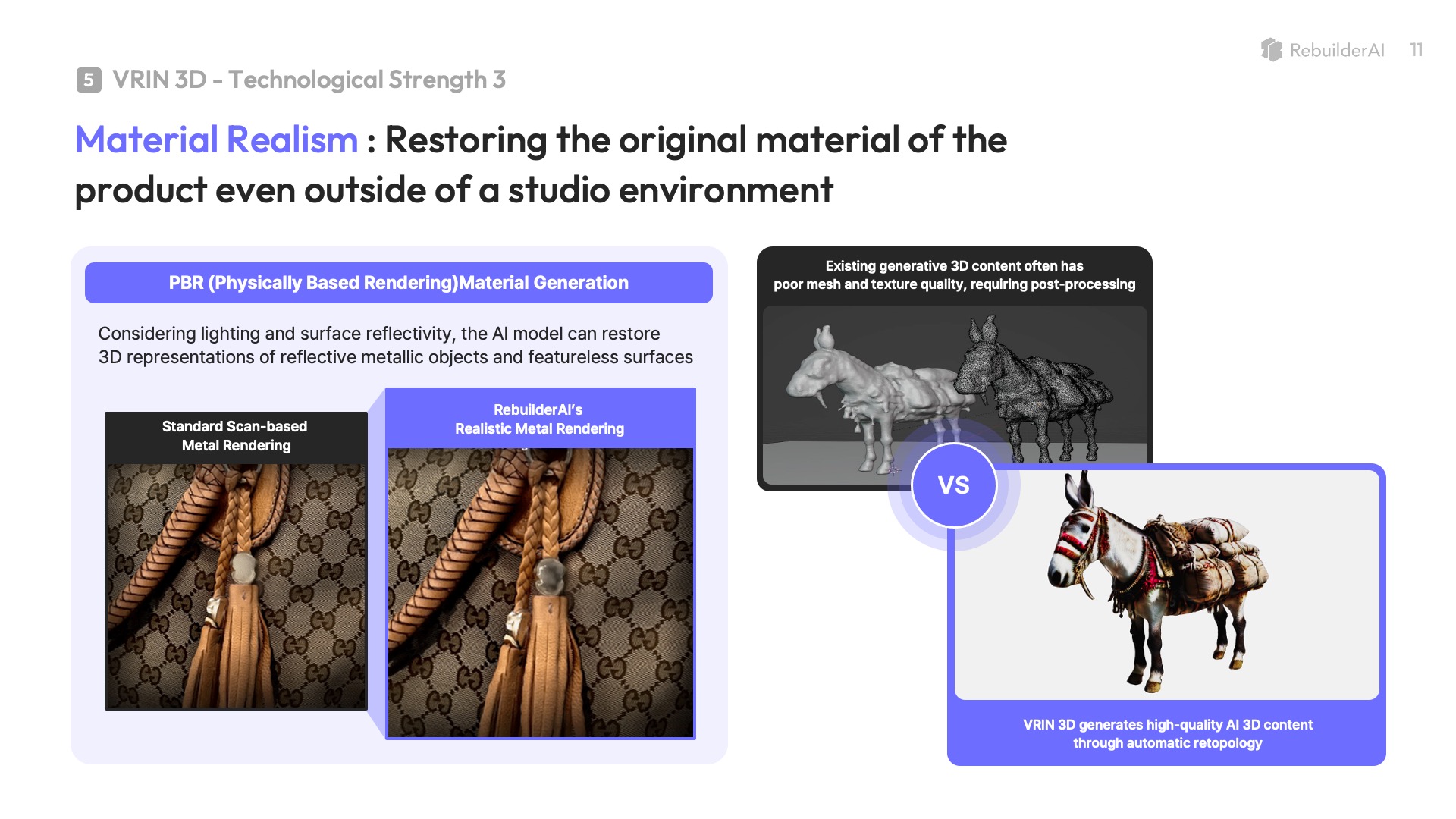 RebuilderAI 11

5 VRIN 3D - Technological Strength 3

Material Realism : Restoring the original material of the product even outside of a studio environment

PBR (Physically Based Rendering)Material Generation

Considering lighting and surface reflectivity, the AI model can restore 3D representations of reflective metallic objects and featureless surfaces

Standard Scan-based Metal Rendering

RebuilderAI's Realistic Metal Rendering

Existing generative 3D content often has poor mesh and texture quality, requiring post-processing

VS

VRIN 3D generates high-quality AI 3D content through automatic retopology